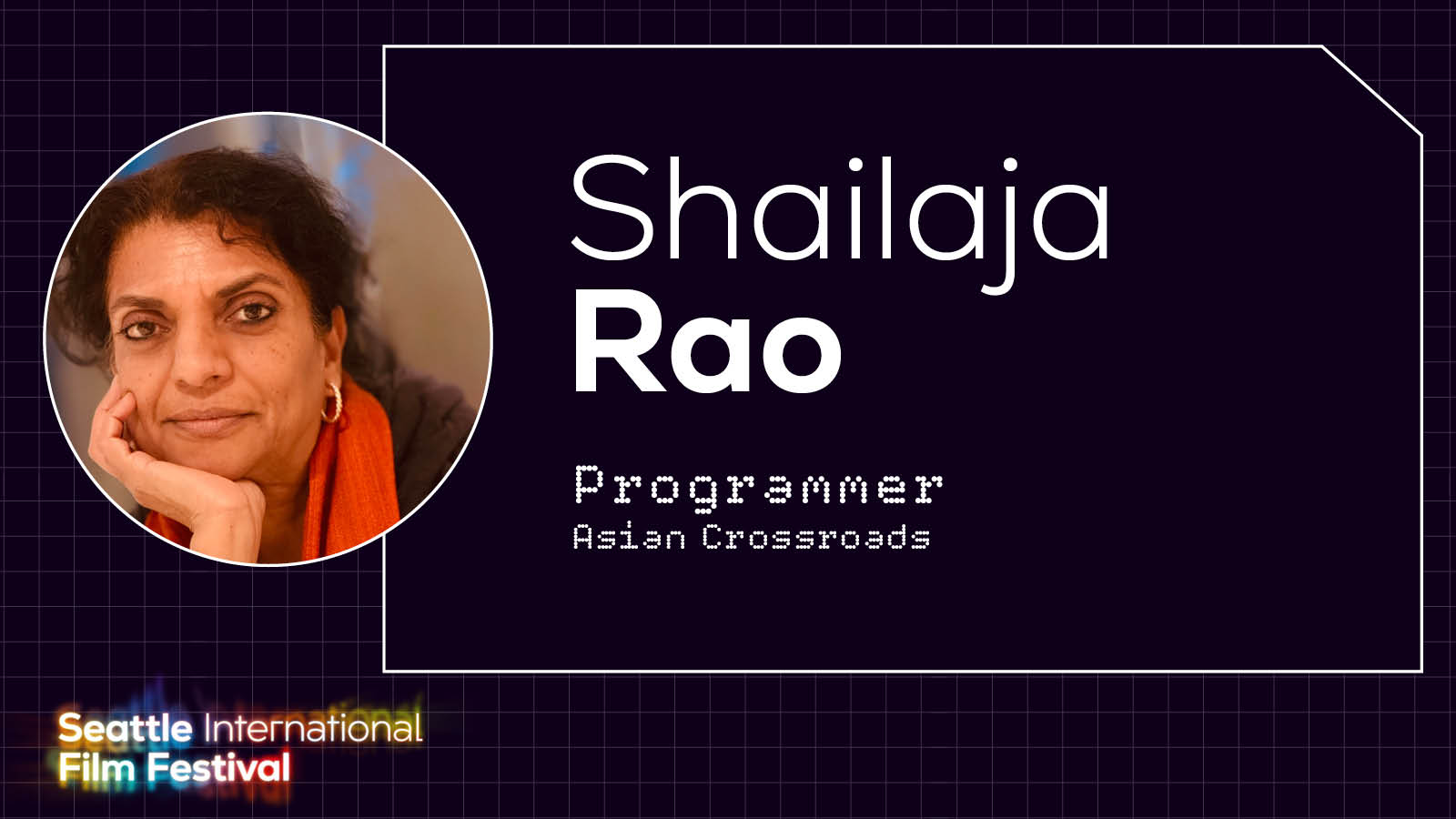 Shailaja
Rao

Programmer
Asian Crossroads

Seattle International
Film Festival